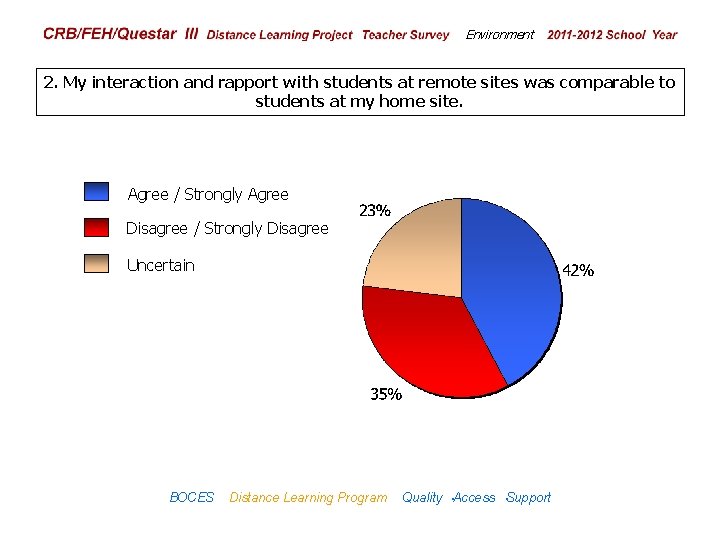 CRB/FEH/Questar III Distance Learning Project Teacher Survey Environment 2011-2012 School Year

2. My interaction and rapport with students at remote sites was comparable to students at my home site.

Agree / Strongly Agree

Disagree / Strongly Disagree

Uncertain

23%

42%

35%

BOCES Distance Learning Program Quality Access Support